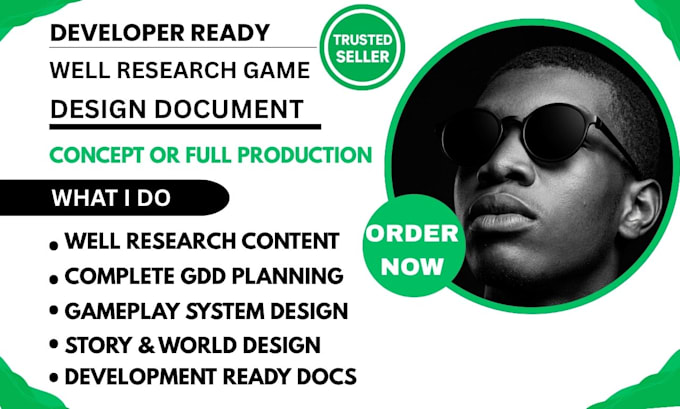 DEVELOPER READY
WELL RESEARCH GAME
DESIGN DOCUMENT

TRUSTED SELLER

CONCEPT OR FULL PRODUCTION

WHAT I DO

• WELL RESEARCH CONTENT
• COMPLETE GDD PLANNING
• GAMEPLAY SYSTEM DESIGN
• STORY & WORLD DESIGN
• DEVELOPMENT READY DOCS

ORDER NOW